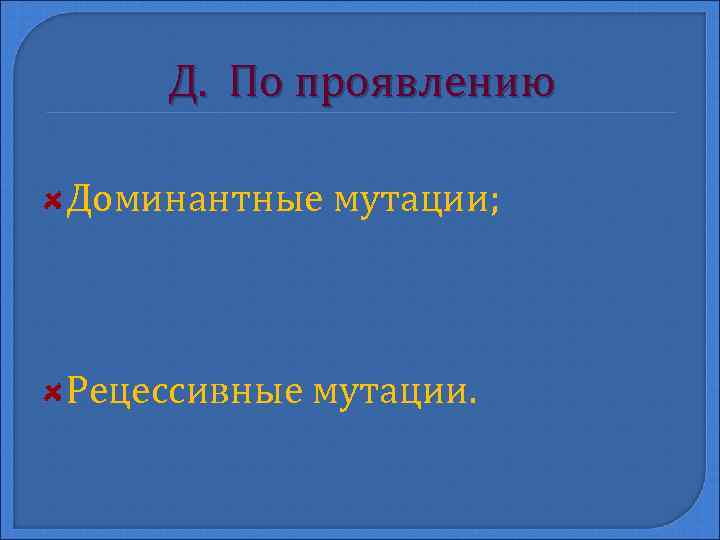 Д. По проявлению

Доминантные мутации;

Рецессивные мутации.